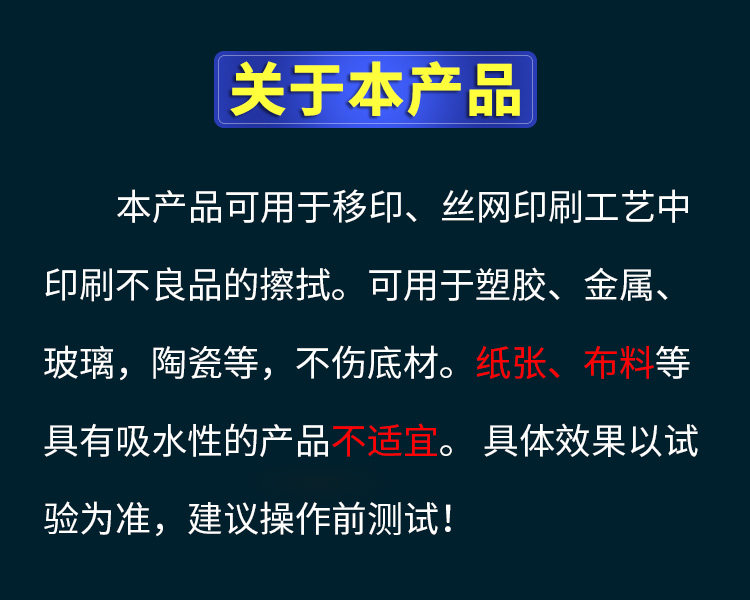 关于本产品

本产品可用于移印、丝网印刷工艺中印刷不良品的擦拭。可用于塑胶、金属、玻璃，陶瓷等，不伤底材。纸张、布料等具有吸水性的产品不适宜。具体效果以试验为准，建议操作前测试！